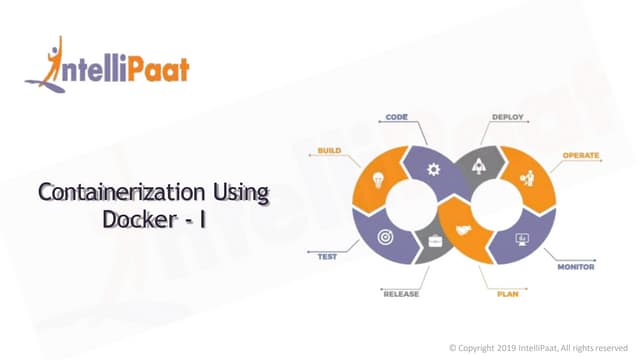 IntelliPaat

Containerization Using Docker - I

CODE
DEPLOY
BUILD
OPERATE
TEST
MONITOR
RELEASE
PLAN

© Copyright 2019 IntelliPaat, All rights reserved